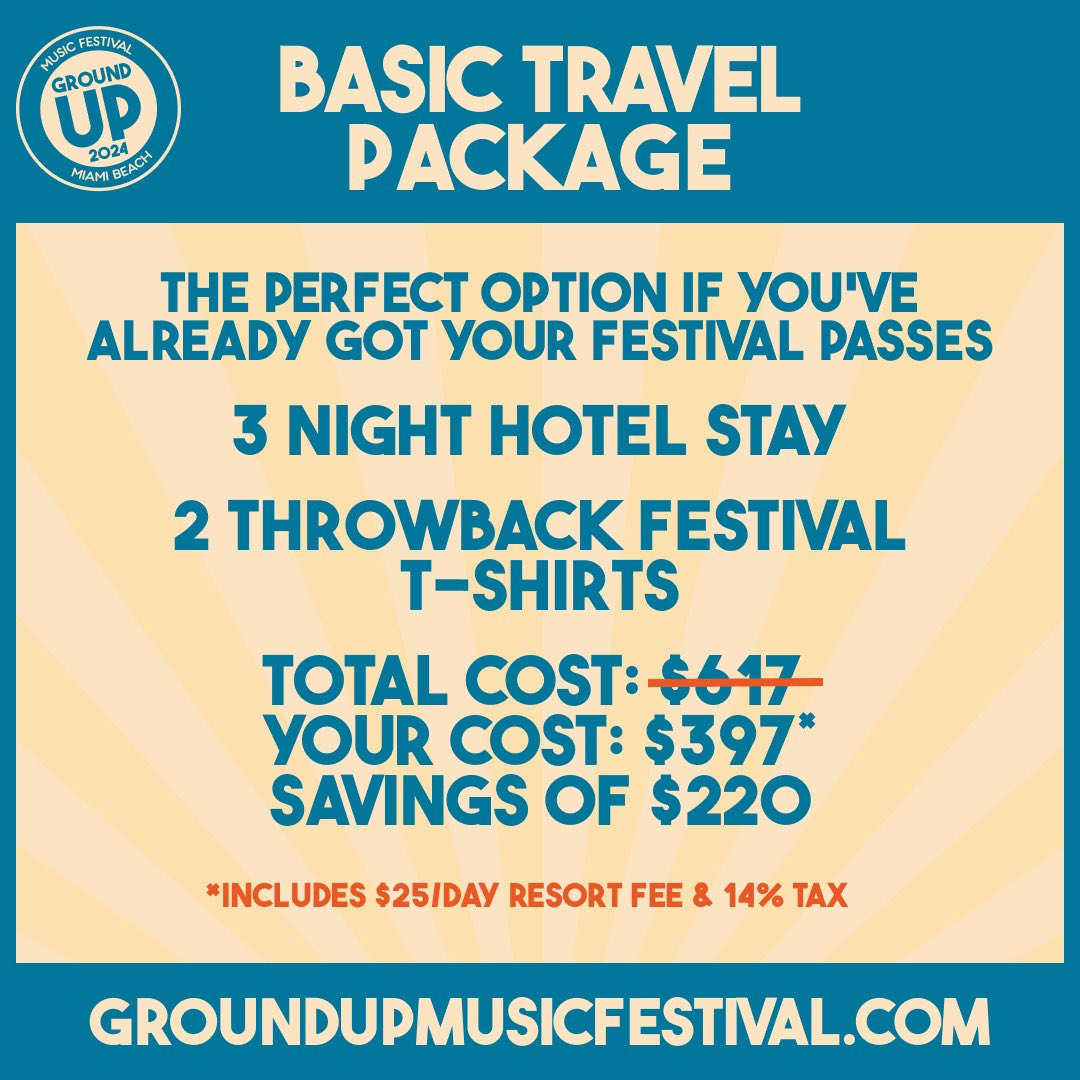 MUSIC FESTIVAL
GROUND
UP
2024
MIAMI BEACH

BASIC TRAVEL PACKAGE

THE PERFECT OPTION IF YOU'VE ALREADY GOT YOUR FESTIVAL PASSES

3 NIGHT HOTEL STAY

2 THROWBACK FESTIVAL T-SHIRTS

TOTAL COST: $617
YOUR COST: $397*
SAVINGS OF $220

*INCLUDES $25/DAY RESORT FEE & 14% TAX

GROUNDUPMUSICFESTIVAL.COM